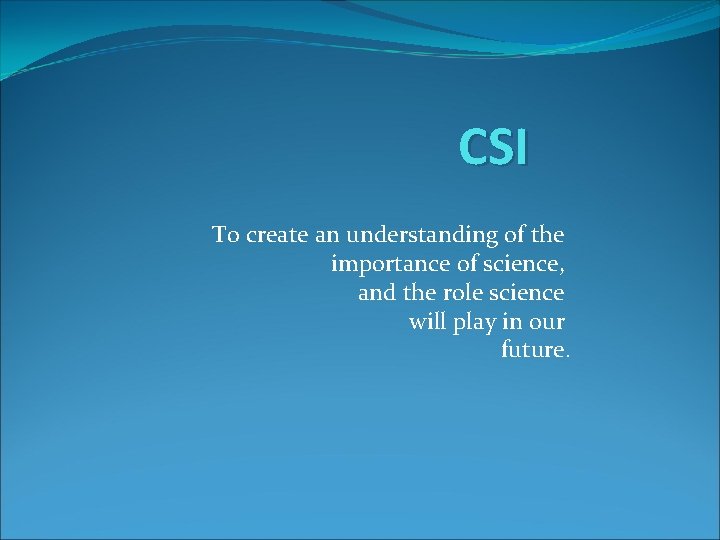 CSI

To create an understanding of the importance of science, and the role science will play in our future.